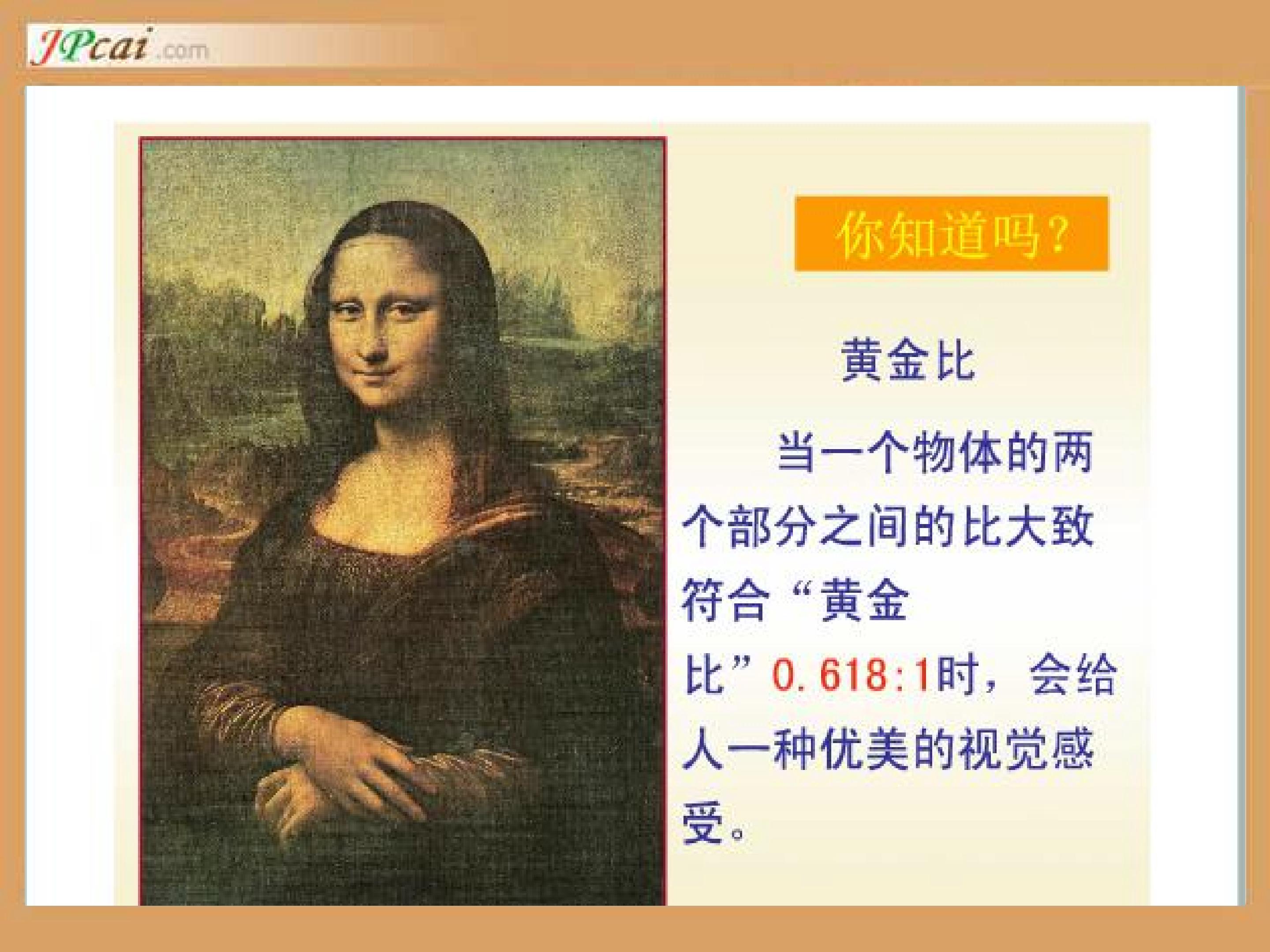 JPcai.com

你知道吗?

黄金比

当一个物体的两个部分之间的比大致符合“黄金比”0.618:1时，会给人一种优美的视觉感受。